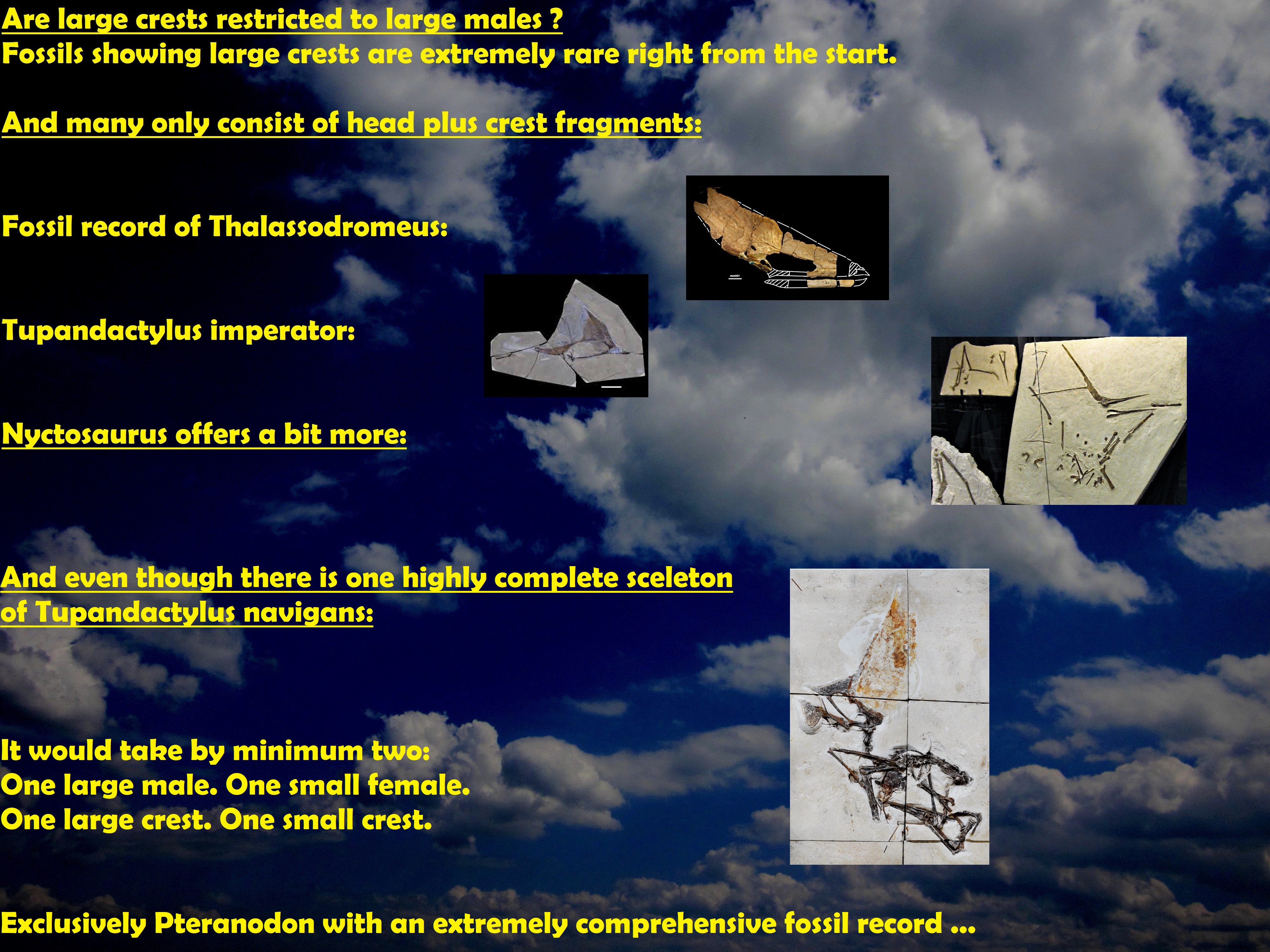 Are large crests restricted to large males ?
Fossils showing large crests are extremely rare right from the start.

And many only consist of head plus crest fragments:

Fossil record of Thalassodromeus:

Tupandactylus imperator:

Nyctosaurus offers a bit more:

And even though there is one highly complete sceleton of Tupandactylus navigans:

It would take by minimum two:
One large male. One small female.
One large crest. One small crest.

Exclusively Pteranodon with an extremely comprehensive fossil record ...